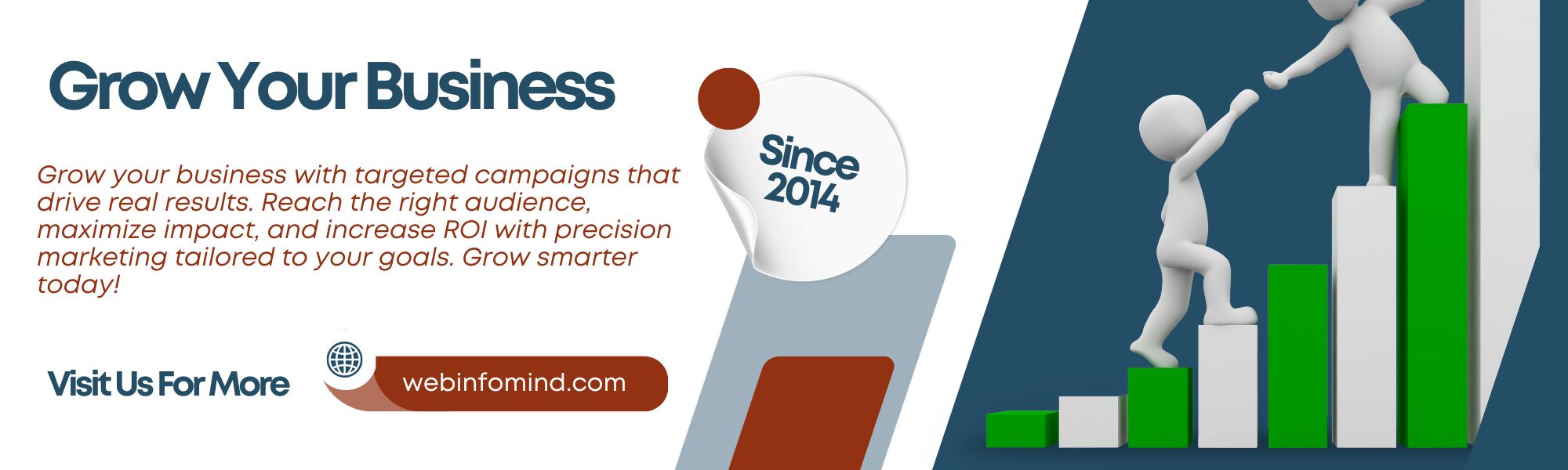 Grow Your Business

Grow your business with targeted campaigns that drive real results. Reach the right audience, maximize impact, and increase ROI with precision marketing tailored to your goals. Grow smarter today!

Since 2014

Visit Us For More

webinfomind.com